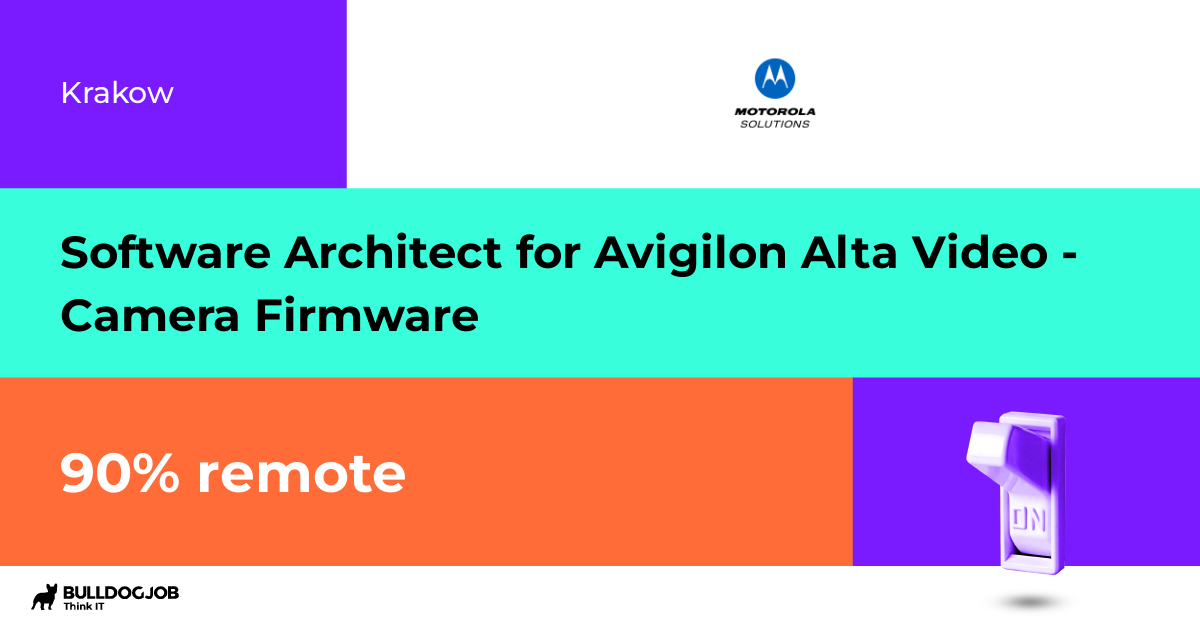 Krakow

MOTOROLA SOLUTIONS

Software Architect for Avigilon Alta Video - Camera Firmware

90% remote

ON

BULLDOGJOB
Think IT